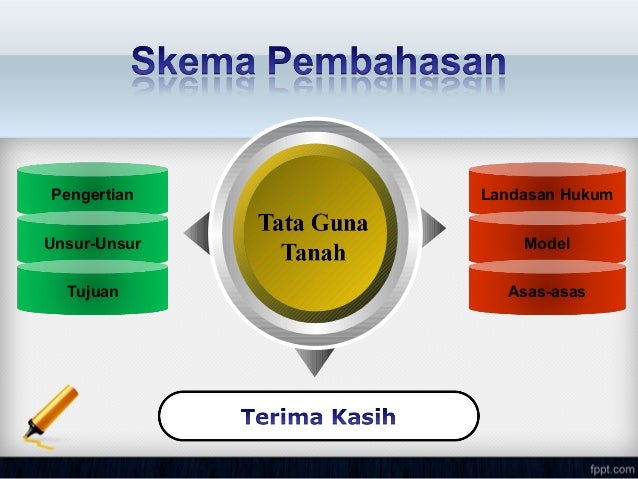 Skema Pembahasan

Pengertian
Unsur-Unsur
Tujuan

Tata Guna Tanah

Landasan Hukum
Model
Asas-asas

Terima Kasih

fppt.com